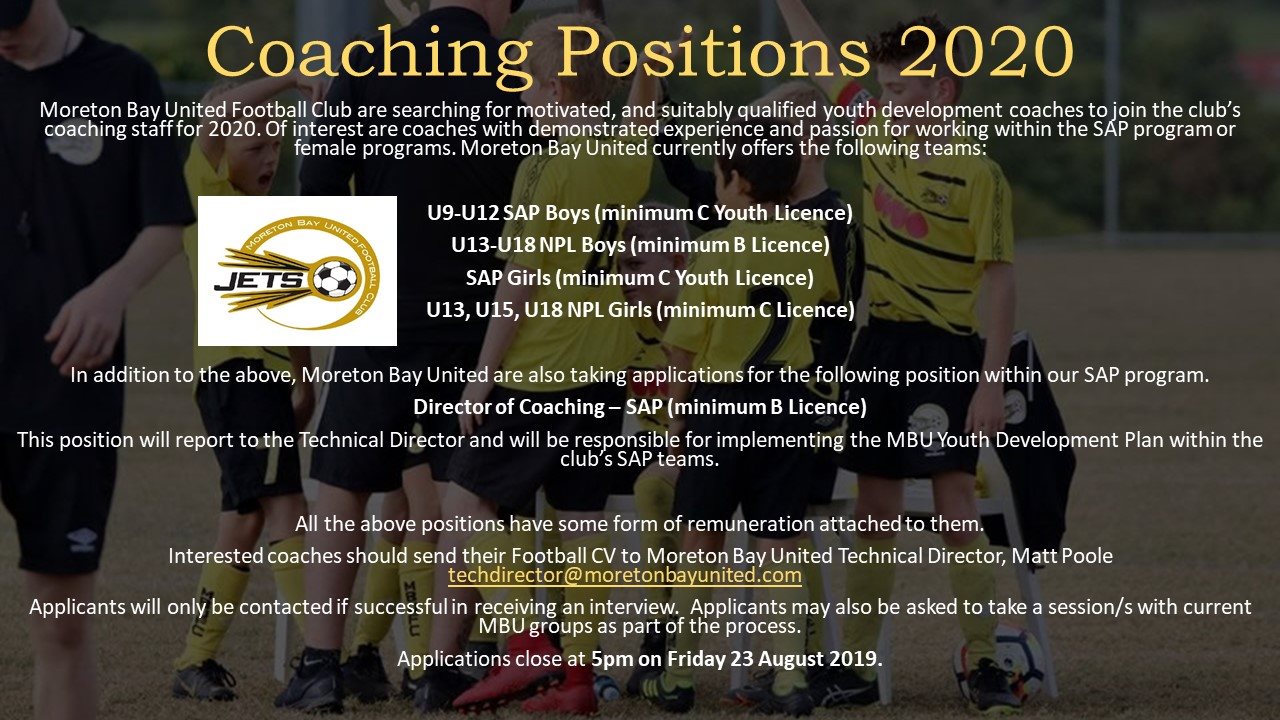 Coaching Positions 2020

Moreton Bay United Football Club are searching for motivated, and suitably qualified youth development coaches to join the club's coaching staff for 2020. Of interest are coaches with demonstrated experience and passion for working within the SAP program or female programs. Moreton Bay United currently offers the following teams:

MORETON BAY UNITED FOOTBALL CLUB
JETS

U9-U12 SAP Boys (minimum C Youth Licence)
U13-U18 NPL Boys (minimum B Licence)
SAP Girls (minimum C Youth Licence)
U13, U15, U18 NPL Girls (minimum C Licence)

In addition to the above, Moreton Bay United are also taking applications for the following position within our SAP program.

Director of Coaching – SAP (minimum B Licence)

This position will report to the Technical Director and will be responsible for implementing the MBU Youth Development Plan within the club's SAP teams.

All the above positions have some form of remuneration attached to them.

Interested coaches should send their Football CV to Moreton Bay United Technical Director, Matt Poole techdirector@moretonbayunited.com

Applicants will only be contacted if successful in receiving an interview. Applicants may also be asked to take a session/s with current MBU groups as part of the process.

Applications close at 5pm on Friday 23 August 2019.